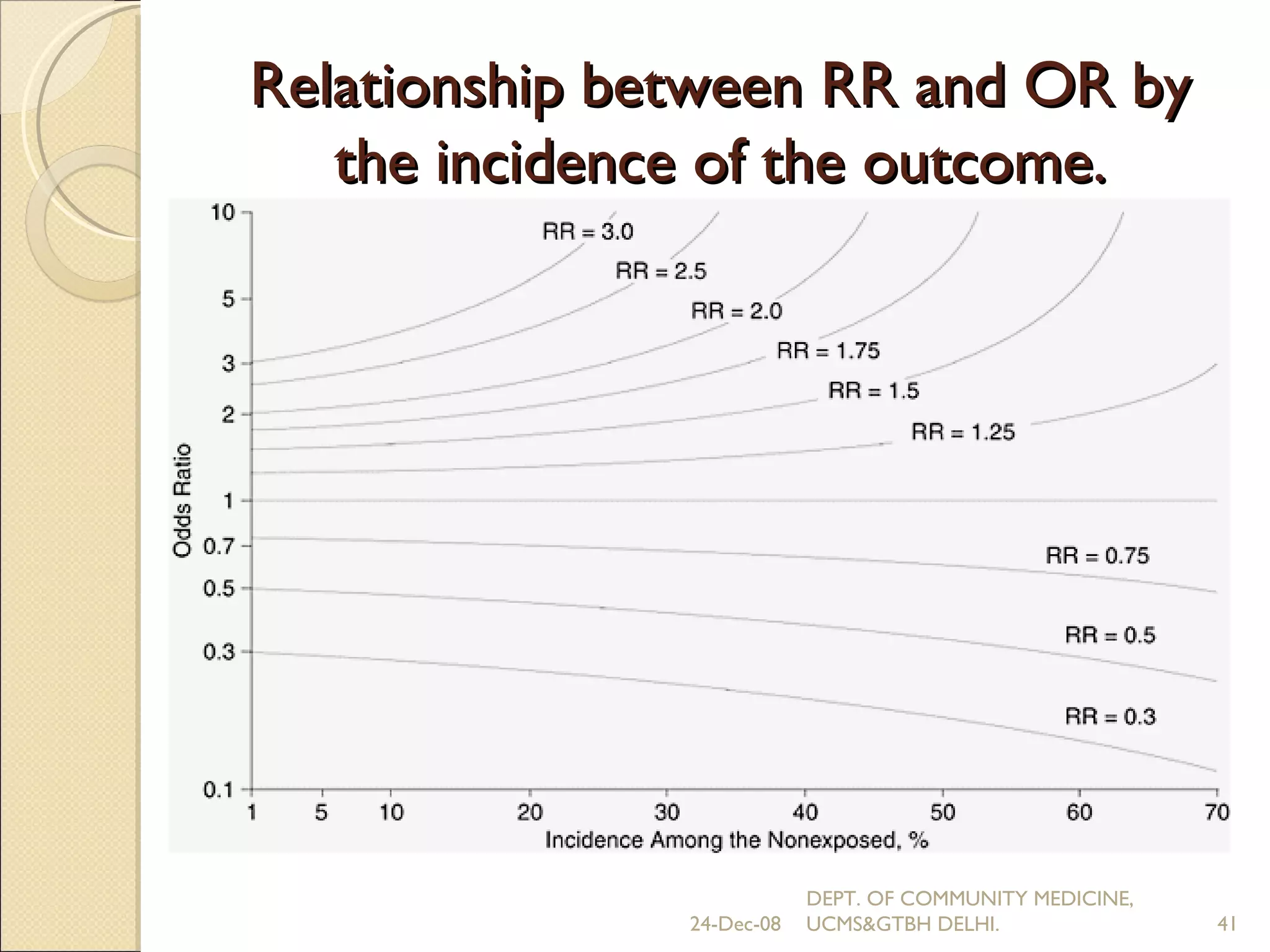 Relationship between RR and OR by the incidence of the outcome.

10
5
3
2
1
0.7
0.5
0.3
0.1

Odds Ratio

RR = 3.0
RR = 2.5
RR = 2.0
RR = 1.75
RR = 1.5
RR = 1.25
RR = 0.75
RR = 0.5
RR = 0.3

1 5 10 20 30 40 50 60 70
Incidence Among the Nonexposed, %

24-Dec-08 DEPT. OF COMMUNITY MEDICINE, UCMS&GTBH DELHI. 41